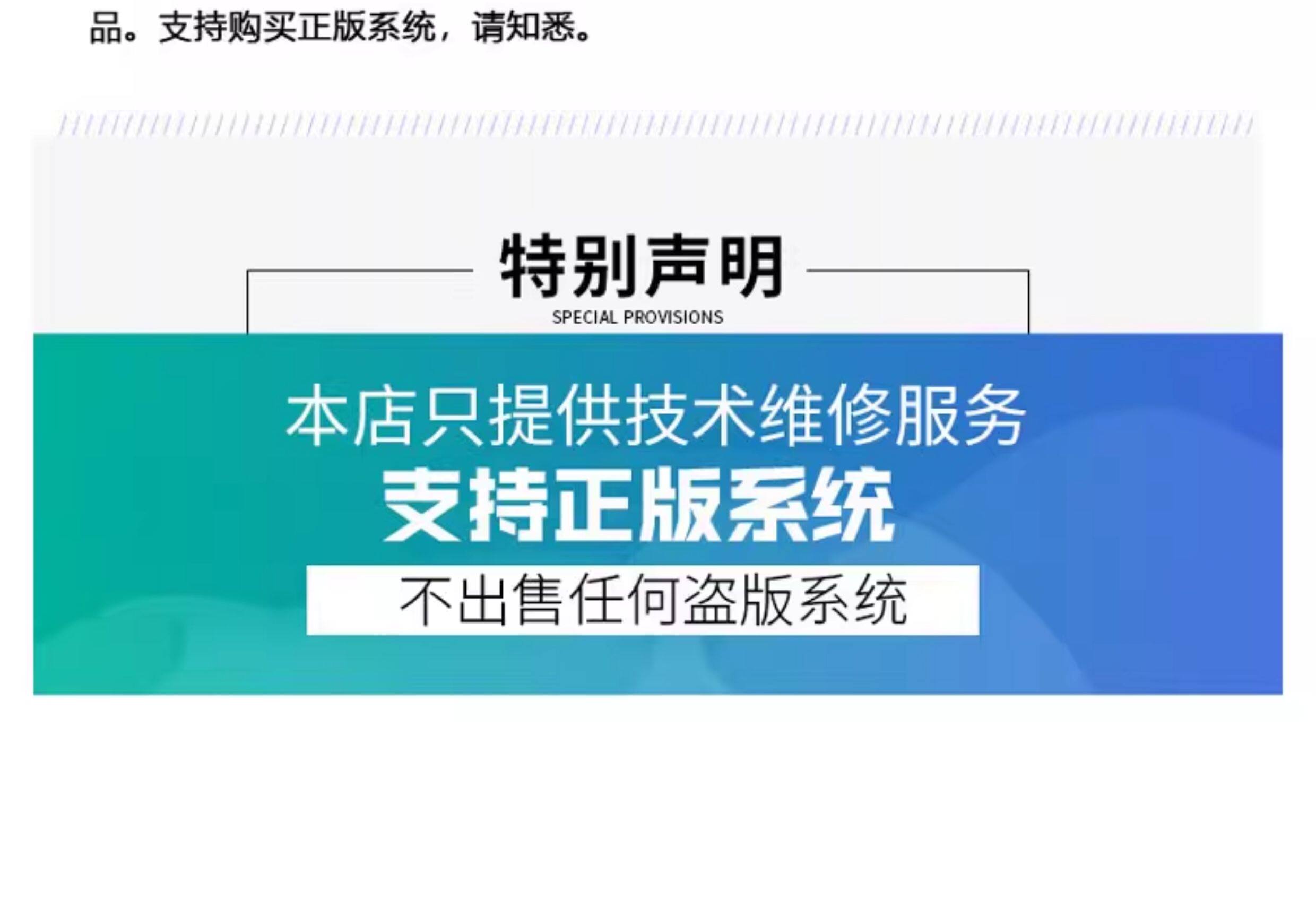 品。支持购买正版系统，请知悉。

特别声明
SPECIAL PROVISIONS

本店只提供技术维修服务
支持正版系统
不出售任何盗版系统